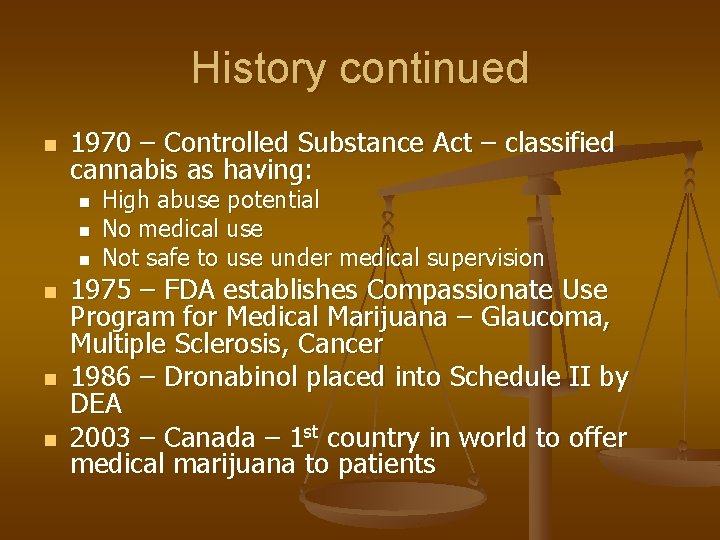 History continued

- 1970 – Controlled Substance Act – classified cannabis as having:
  - High abuse potential
  - No medical use
  - Not safe to use under medical supervision
- 1975 – FDA establishes Compassionate Use Program for Medical Marijuana – Glaucoma, Multiple Sclerosis, Cancer
- 1986 – Dronabinol placed into Schedule II by DEA
- 2003 – Canada – 1$^{st}$ country in world to offer medical marijuana to patients